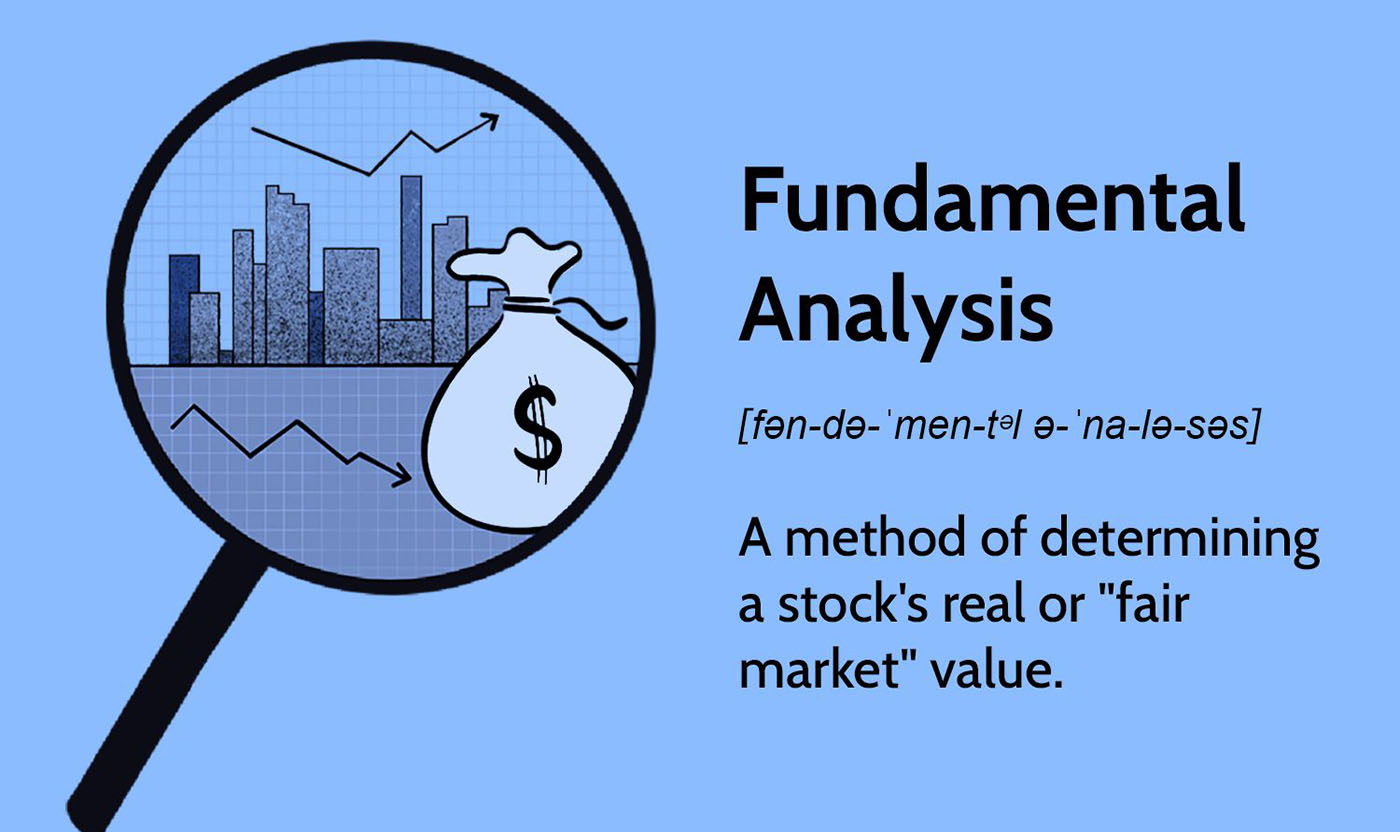 $

Fundamental Analysis

[fən-də-ˈmen-tᵊl ə-ˈna-lə-səs]

A method of determining a stock's real or "fair market" value.